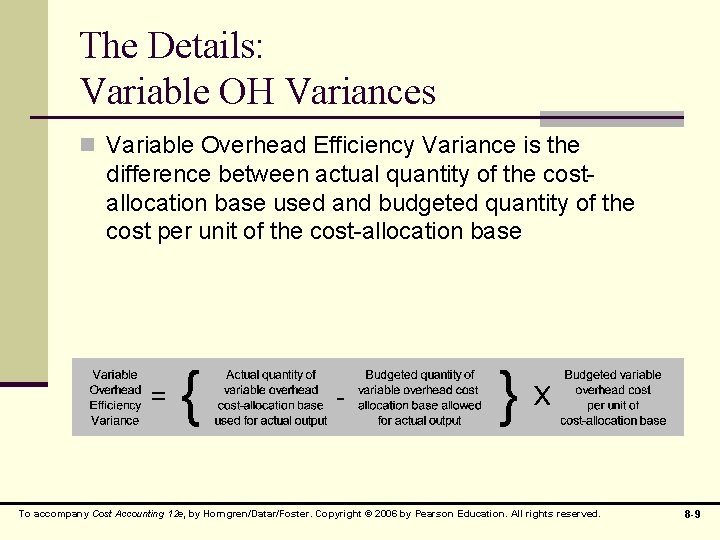 The Details:
Variable OH Variances

Variable Overhead Efficiency Variance is the difference between actual quantity of the cost-allocation base used and budgeted quantity of the cost per unit of the cost-allocation base

Variable Overhead Efficiency Variance = { Actual quantity of variable overhead cost-allocation base used for actual output - Budgeted quantity of variable overhead cost allocation base allowed for actual output } X Budgeted variable overhead cost per unit of cost-allocation base

To accompany Cost Accounting 12e, by Horngren/Datar/Foster. Copyright © 2006 by Pearson Education. All rights reserved.

8-9